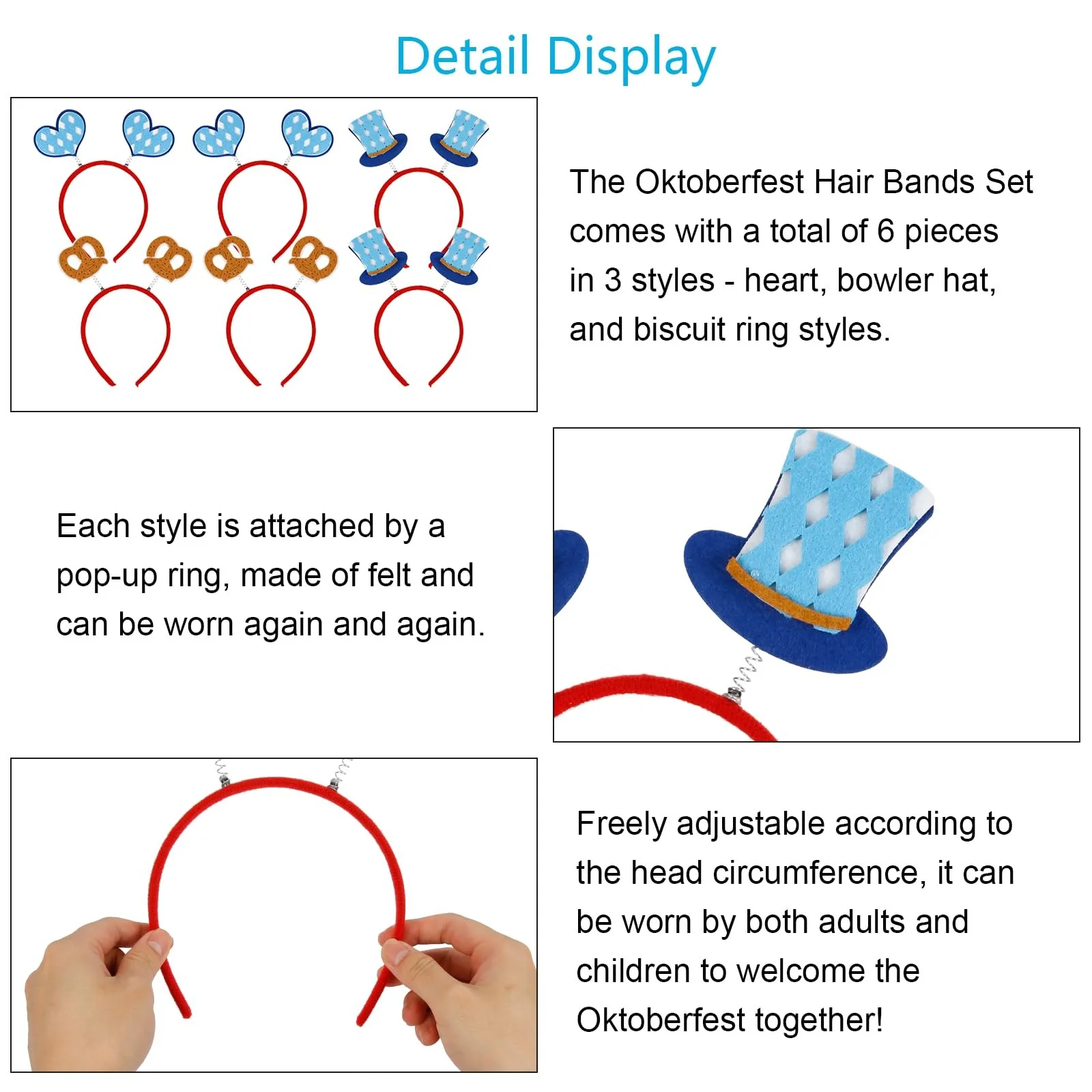 Detail Display

The Oktoberfest Hair Bands Set comes with a total of 6 pieces in 3 styles - heart, bowler hat, and biscuit ring styles.

Each style is attached by a pop-up ring, made of felt and can be worn again and again.

Freely adjustable according to the head circumference, it can be worn by both adults and children to welcome the Oktoberfest together!